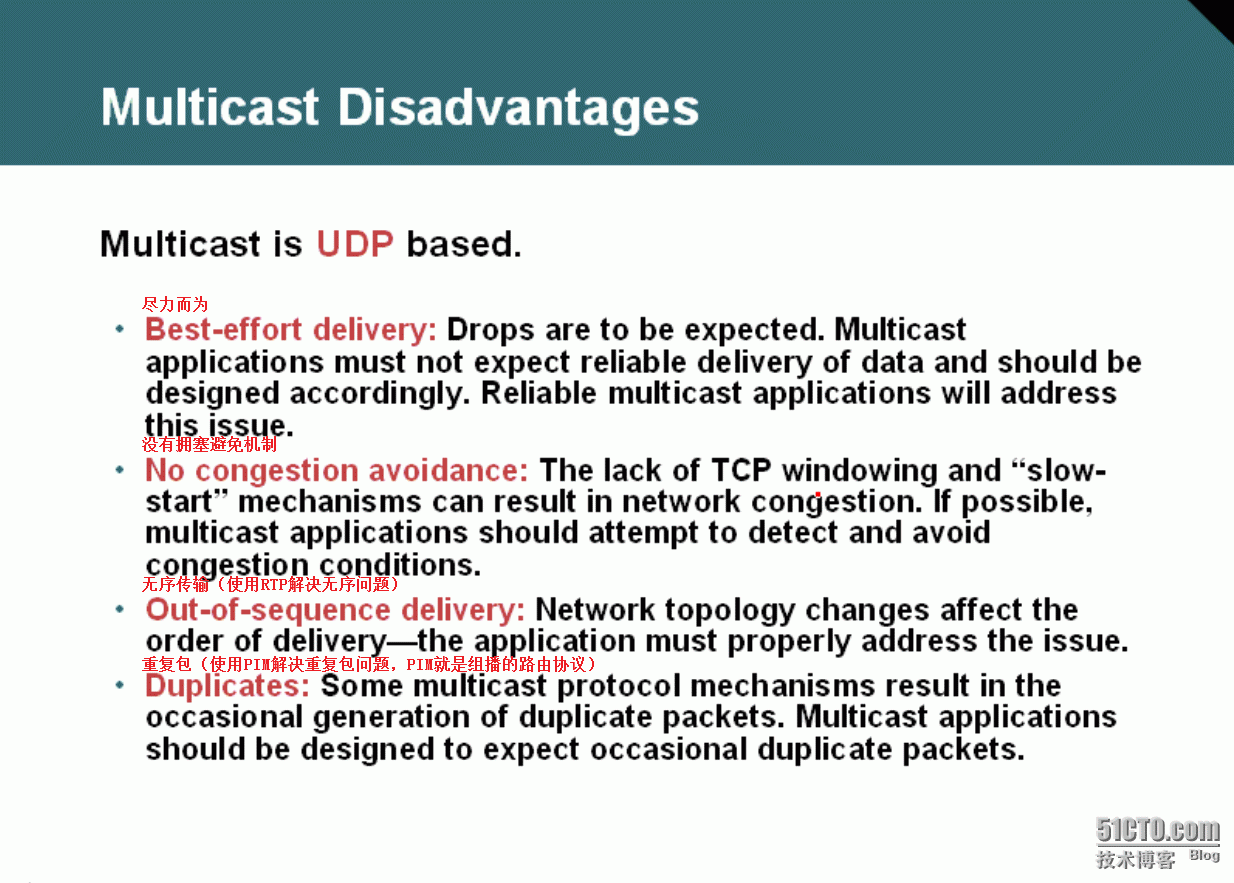 Multicast Disadvantages

Multicast is UDP based.

尽力而为
• Best-effort delivery: Drops are to be expected. Multicast applications must not expect reliable delivery of data and should be designed accordingly. Reliable multicast applications will address this issue.

没有拥塞避免机制
• No congestion avoidance: The lack of TCP windowing and "slow-start" mechanisms can result in network congestion. If possible, multicast applications should attempt to detect and avoid congestion conditions.

无序传输（使用RTP解决无序问题）
• Out-of-sequence delivery: Network topology changes affect the order of delivery—the application must properly address the issue.

重复包（使用PIM解决重复包问题，PIM就是组播的路由协议）
• Duplicates: Some multicast protocol mechanisms result in the occasional generation of duplicate packets. Multicast applications should be designed to expect occasional duplicate packets.

51CTO.com
技术博客 Blog